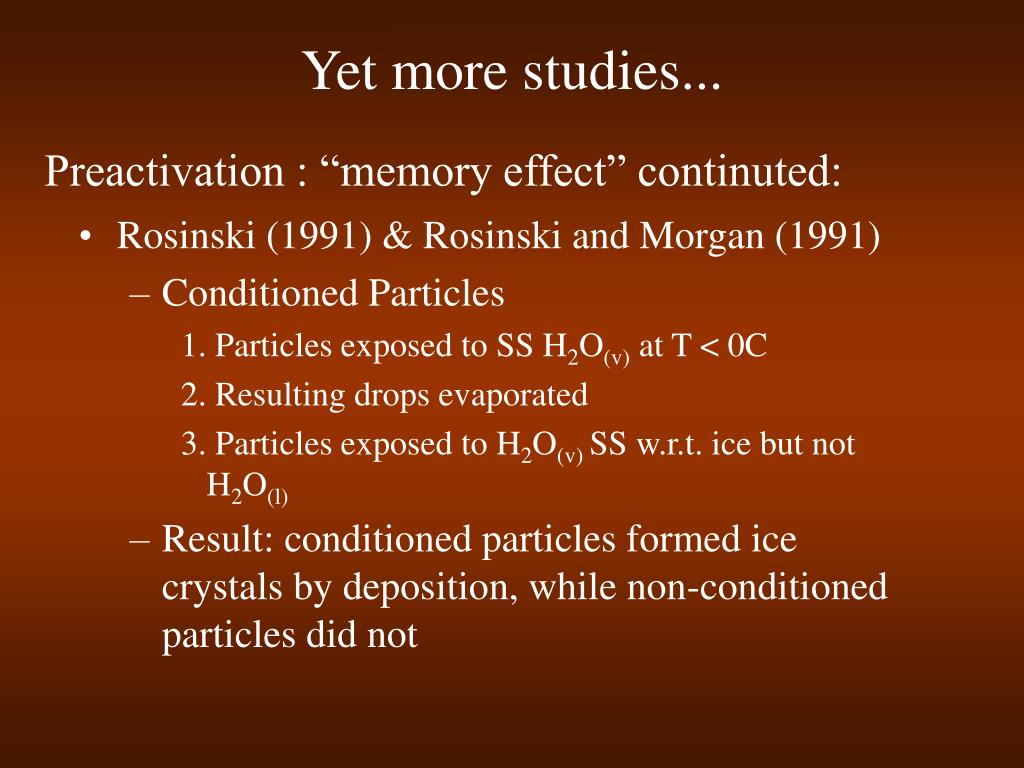 Yet more studies...

Preactivation : “memory effect” continuted:

• Rosinski (1991) & Rosinski and Morgan (1991)

– Conditioned Particles

1. Particles exposed to SS $H_2O_{(v)}$ at T < 0C

2. Resulting drops evaporated

3. Particles exposed to $H_2O_{(v)}$ SS w.r.t. ice but not $H_2O_{(l)}$

– Result: conditioned particles formed ice crystals by deposition, while non-conditioned particles did not